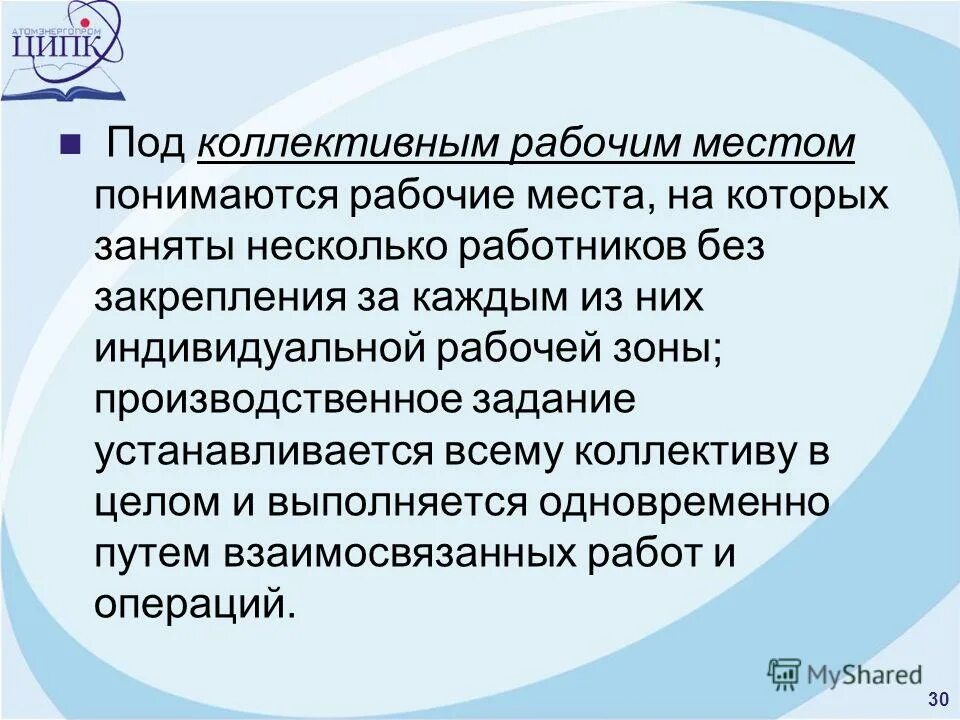 АТОМЭНЕРГОПРОМ
ЦИПК

Под коллективным рабочим местом понимаются рабочие места, на которых заняты несколько работников без закрепления за каждым из них индивидуальной рабочей зоны; производственное задание устанавливается всему коллективу в целом и выполняется одновременно путем взаимосвязанных работ и операций.

MyShared

30